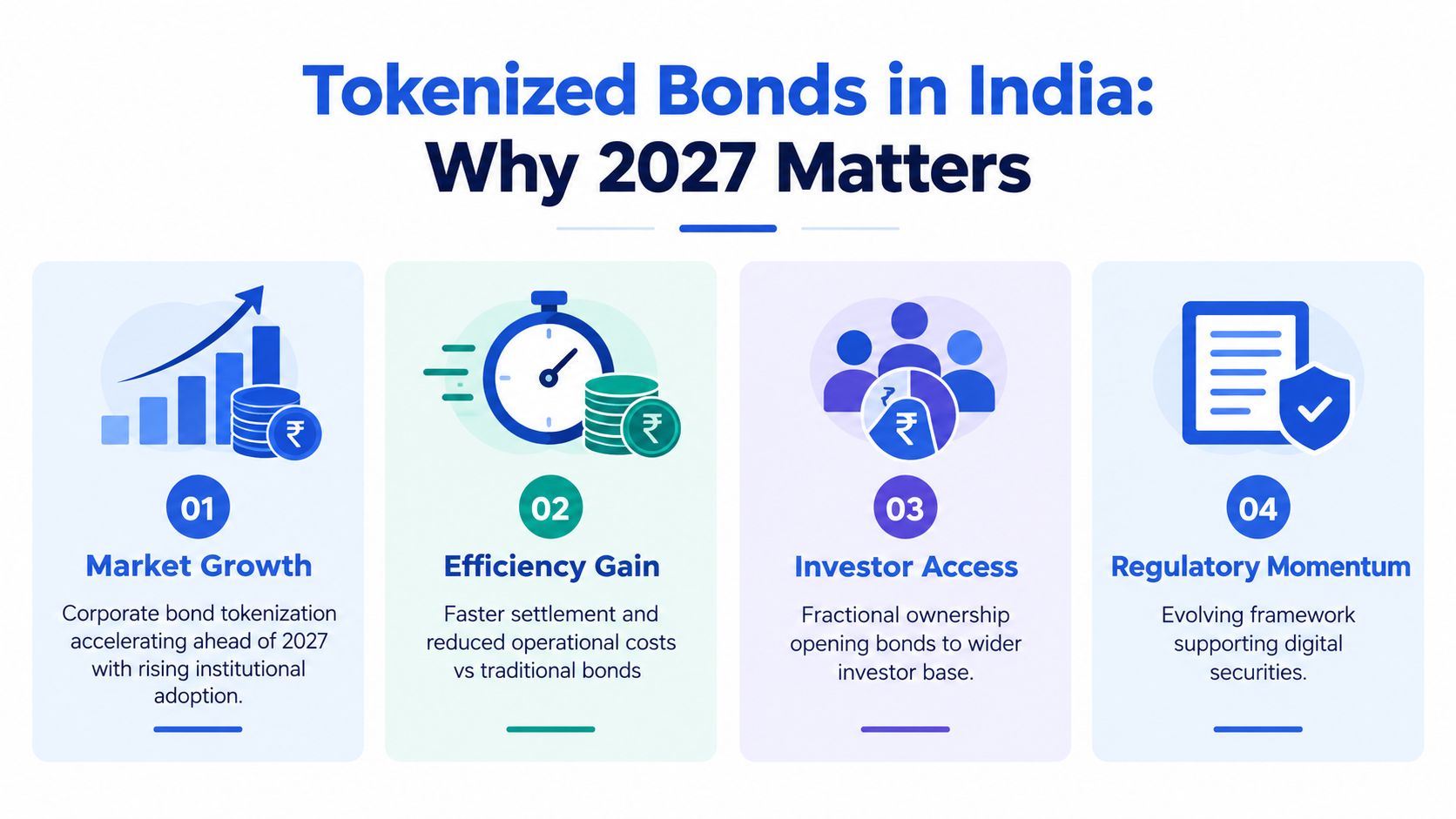 Tokenized Bonds in India: Why 2027 Matters

₹

01

Market Growth

Corporate bond tokenization accelerating ahead of 2027 with rising institutional adoption.

₹

02

Efficiency Gain

Faster settlement and reduced operational costs vs traditional bonds

₹ ₹

03

Investor Access

Fractional ownership opening bonds to wider investor base.

04

Regulatory Momentum

Evolving framework supporting digital securities.